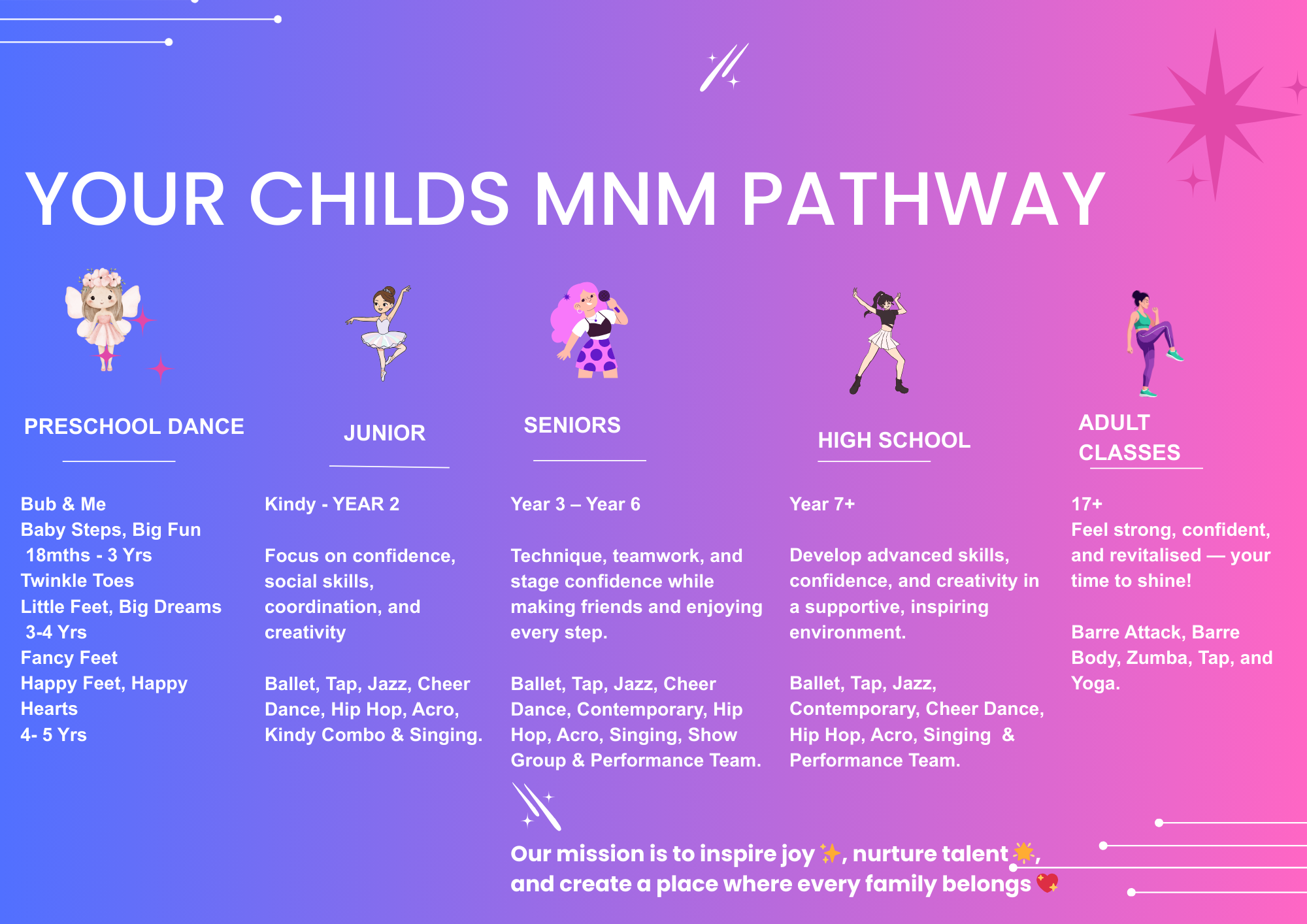 YOUR CHILDS MNM PATHWAY

PRESCHOOL DANCE

Bub & Me
Baby Steps, Big Fun
18mths - 3 Yrs
Twinkle Toes
Little Feet, Big Dreams
3-4 Yrs
Fancy Feet
Happy Feet, Happy Hearts
4- 5 Yrs

JUNIOR

Kindy - YEAR 2

Focus on confidence, social skills, coordination, and creativity

Ballet, Tap, Jazz, Cheer Dance, Hip Hop, Acro, Kindy Combo & Singing.

SENIORS

Year 3 – Year 6

Technique, teamwork, and stage confidence while making friends and enjoying every step.

Ballet, Tap, Jazz, Cheer Dance, Contemporary, Hip Hop, Acro, Singing, Show Group & Performance Team.

HIGH SCHOOL

Year 7+

Develop advanced skills, confidence, and creativity in a supportive, inspiring environment.

Ballet, Tap, Jazz, Contemporary, Cheer Dance, Hip Hop, Acro, Singing & Performance Team.

ADULT CLASSES

17+
Feel strong, confident, and revitalised — your time to shine!

Barre Attack, Barre Body, Zumba, Tap, and Yoga.

Our mission is to inspire joy ✨, nurture talent 🌟, and create a place where every family belongs 💖